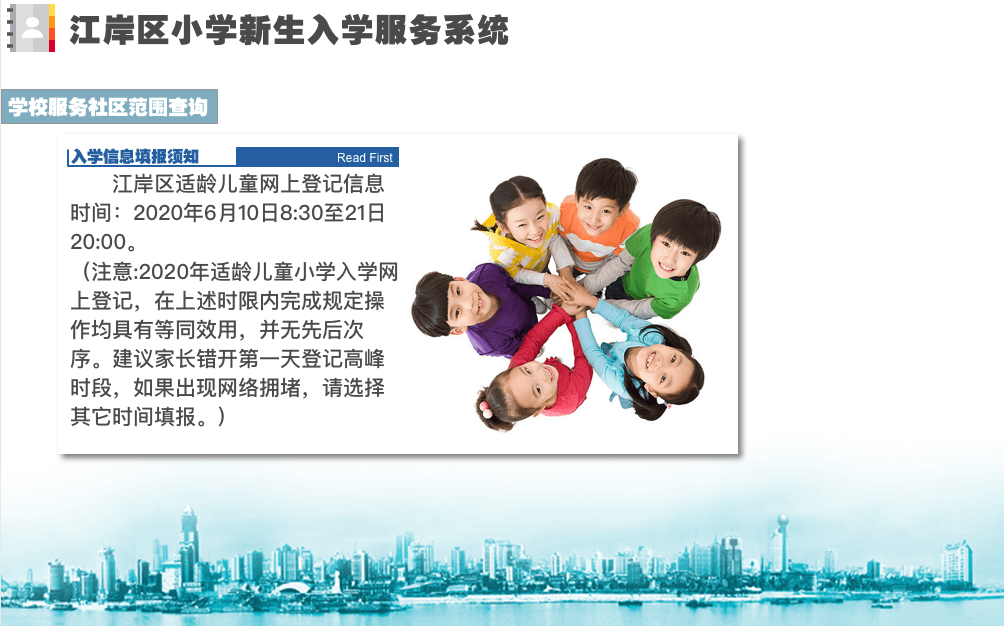 江岸区小学新生入学服务系统

学校服务社区范围查询

入学信息填报须知 Read First

江岸区适龄儿童网上登记信息时间：2020年6月10日8:30至21日20:00。

（注意:2020年适龄儿童小学入学网上登记，在上述时限内完成规定操作均具有等同效用，并无先后次序。建议家长错开第一天登记高峰时段，如果出现网络拥堵，请选择其它时间填报。）